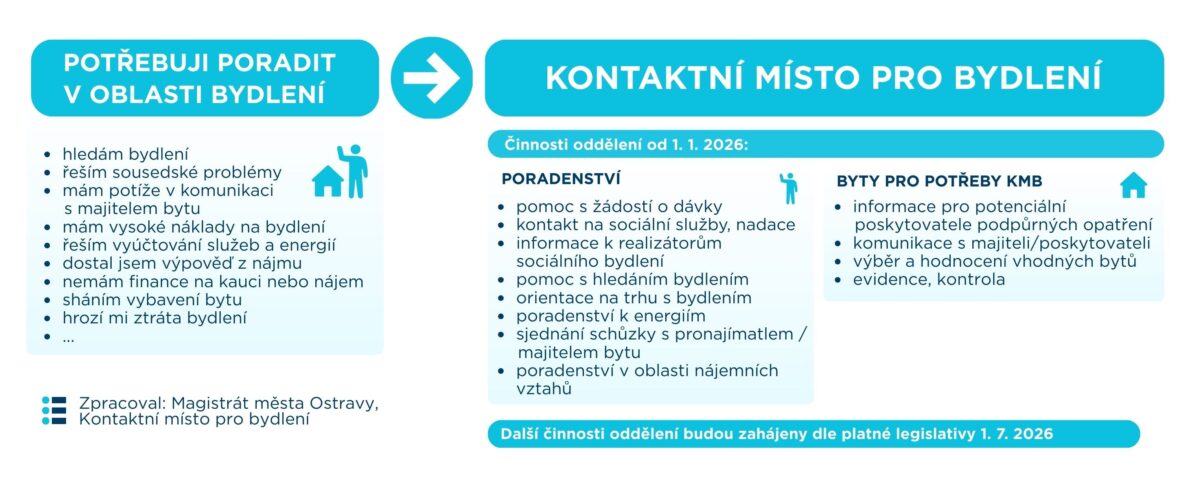 POTŘEBUJI PORADIT V OBLASTI BYDLENÍ

- hledám bydlení
- řeším sousedské problémy
- mám potíže v komunikaci s majitelem bytu
- mám vysoké náklady na bydlení
- řeším vyúčtování služeb a energií
- dostal jsem výpověď z nájmu
- nemám finance na kauci nebo nájem
- sháním vybavení bytu
- hrozí mi ztráta bydlení
- ...

Zpracoval: Magistrát města Ostravy, Kontaktní místo pro bydlení

KONTAKTNÍ MÍSTO PRO BYDLENÍ

Činnosti oddělení od 1. 1. 2026:

PORADENSTVÍ
- pomoc s žádostí o dávky
- kontakt na sociální služby, nadace
- informace k realizátorům sociálního bydlení
- pomoc s hledáním bydlením
- orientace na trhu s bydlením
- poradenství k energiím
- sjednání schůzky s pronajímatlem / majitelem bytu
- poradenství v oblasti nájemních vztahů

BYTY PRO POTŘEBY KMB
- informace pro potenciální poskytovatele podpůrných opatření
- komunikace s majiteli/poskytovateli
- výběr a hodnocení vhodných bytů
- evidence, kontrola

Další činnosti oddělení budou zahájeny dle platné legislativy 1. 7. 2026